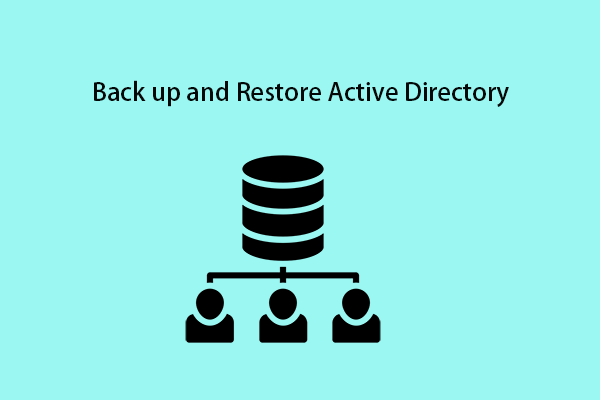 Back up and Restore Active Directory